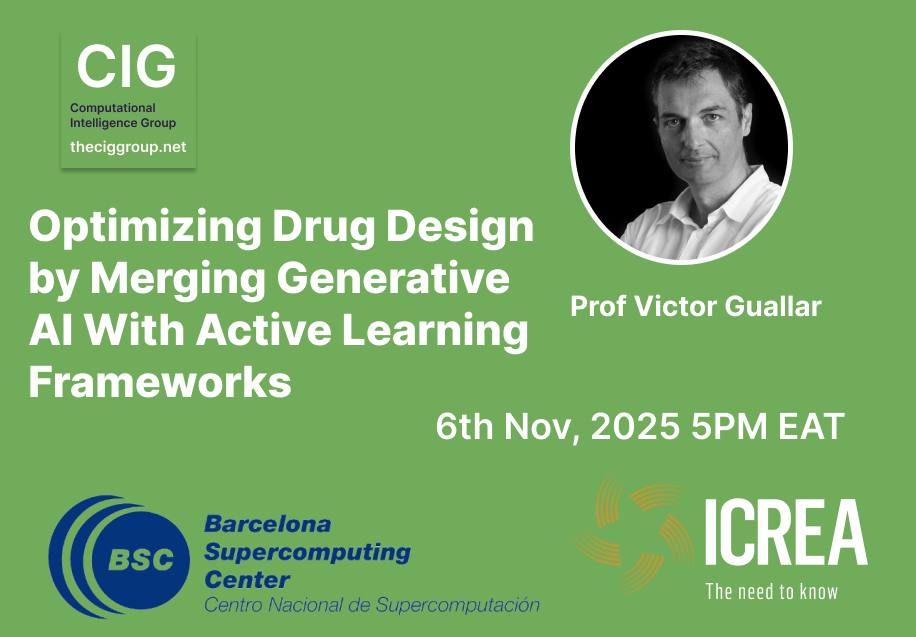 CIG
Computational Intelligence Group
theciggroup.net

Optimizing Drug Design by Merging Generative AI With Active Learning Frameworks

Prof Victor Guallar

6th Nov, 2025 5PM EAT

BSC
Barcelona Supercomputing Center
Centro Nacional de Supercomputación

ICREA
The need to know